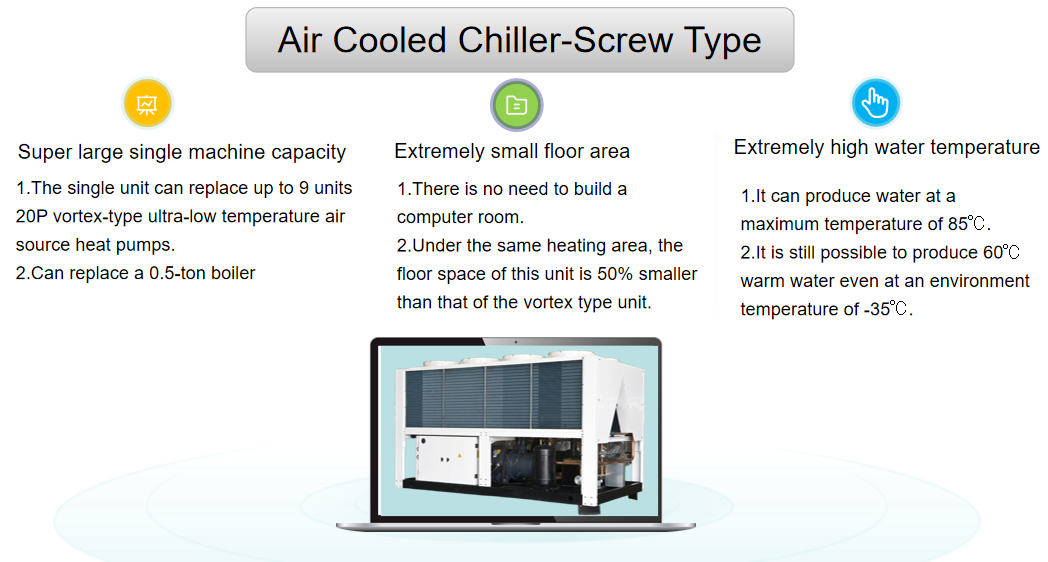 Air Cooled Chiller-Screw Type

Super large single machine capacity

1.The single unit can replace up to 9 units 20P vortex-type ultra-low temperature air source heat pumps.
2.Can replace a 0.5-ton boiler

Extremely small floor area

1.There is no need to build a computer room.
2.Under the same heating area, the floor space of this unit is 50% smaller than that of the vortex type unit.

Extremely high water temperature

1.It can produce water at a maximum temperature of 85℃.
2.It is still possible to produce 60℃ warm water even at an environment temperature of -35℃.